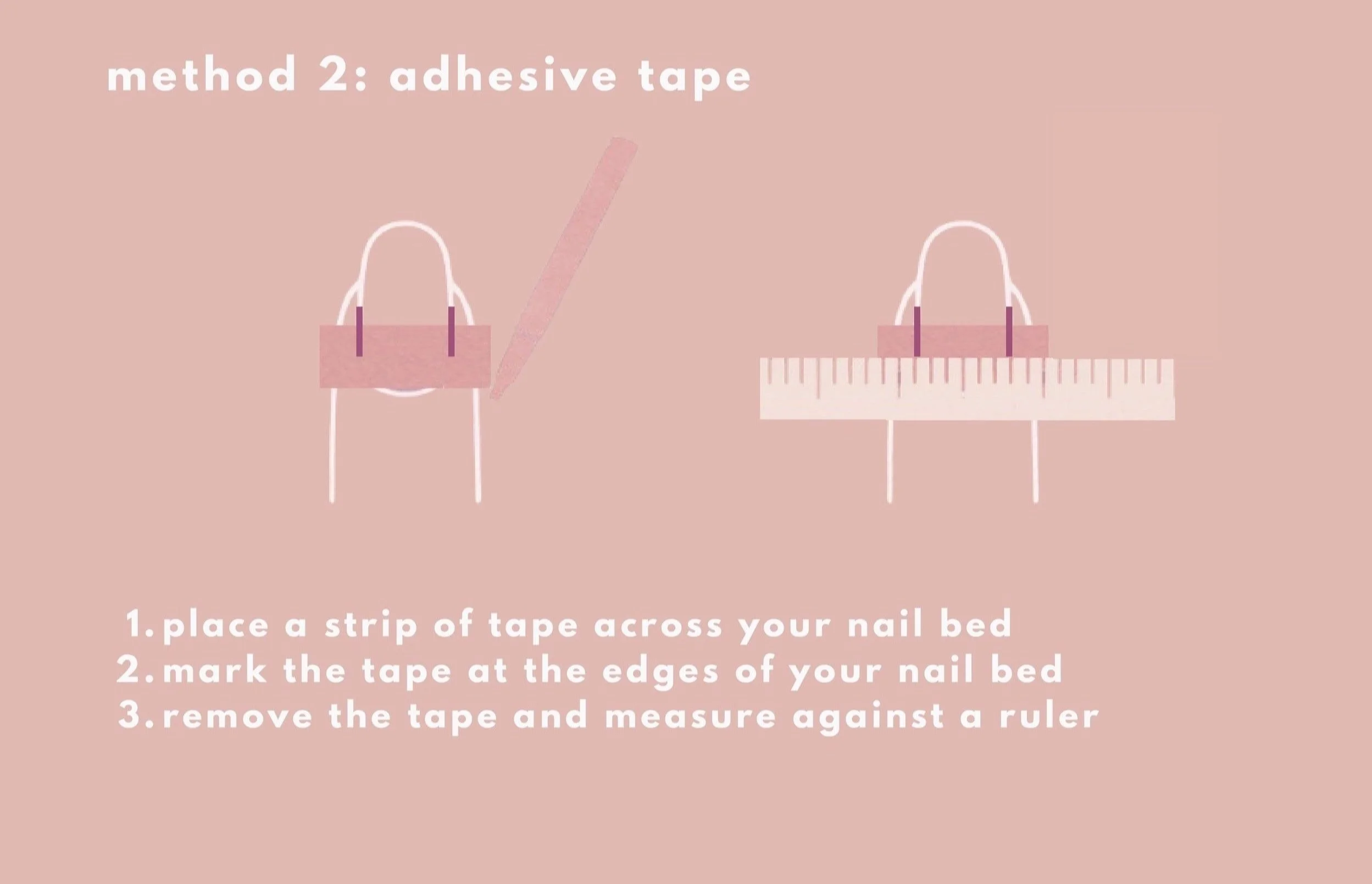 method 2: adhesive tape

1. place a strip of tape across your nail bed
2. mark the tape at the edges of your nail bed
3. remove the tape and measure against a ruler